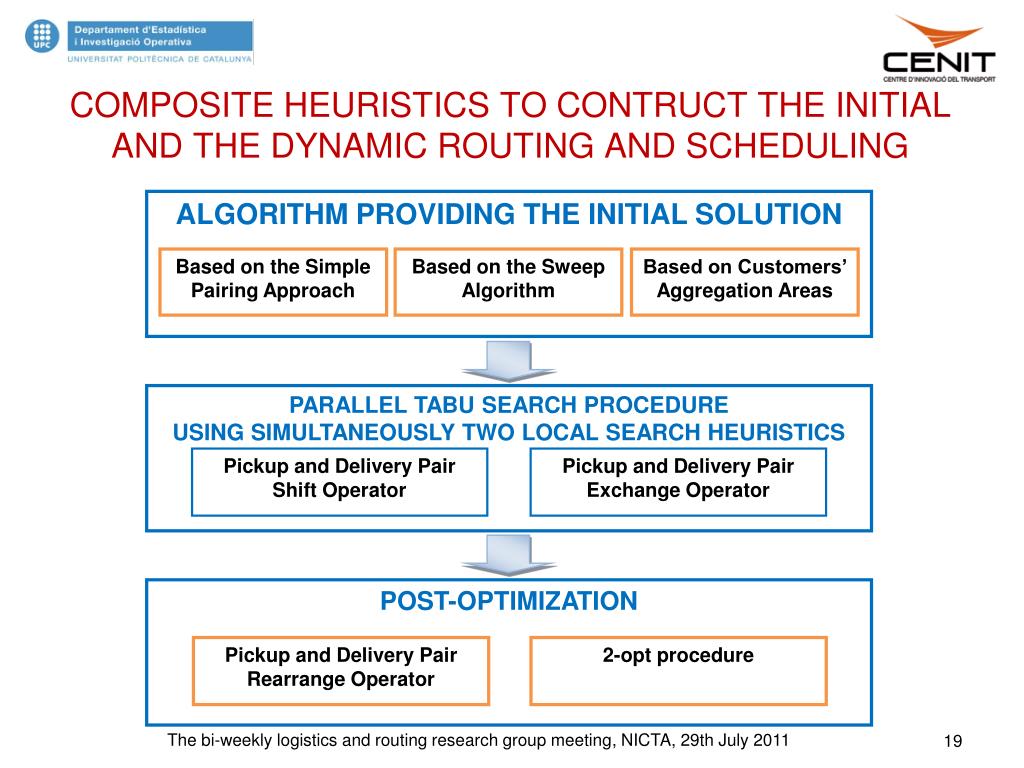 UPC Departament d'Estadística i Investigació Operativa
UNIVERSITAT POLITÈCNICA DE CATALUNYA

CENIT
CENTRE D'INNOVACIÓ DEL TRANSPORT

COMPOSITE HEURISTICS TO CONTRUCT THE INITIAL AND THE DYNAMIC ROUTING AND SCHEDULING

ALGORITHM PROVIDING THE INITIAL SOLUTION

Based on the Simple Pairing Approach

Based on the Sweep Algorithm

Based on Customers' Aggregation Areas

PARALLEL TABU SEARCH PROCEDURE
USING SIMULTANEOUSLY TWO LOCAL SEARCH HEURISTICS

Pickup and Delivery Pair Shift Operator

Pickup and Delivery Pair Exchange Operator

POST-OPTIMIZATION

Pickup and Delivery Pair Rearrange Operator

2-opt procedure

The bi-weekly logistics and routing research group meeting, NICTA, 29th July 2011

19